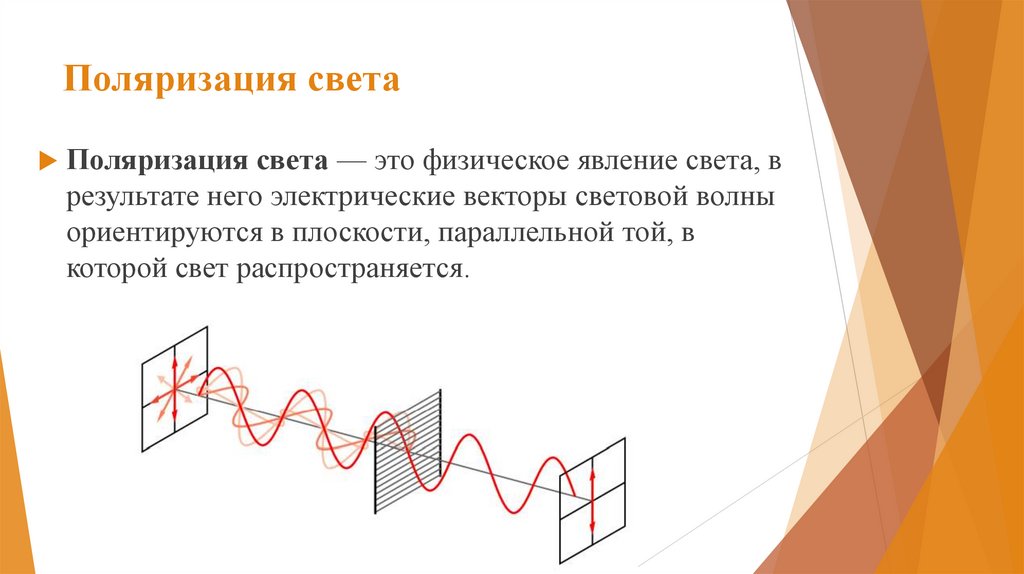 Поляризация света

Поляризация света — это физическое явление света, в результате него электрические векторы световой волны ориентируются в плоскости, параллельной той, в которой свет распространяется.